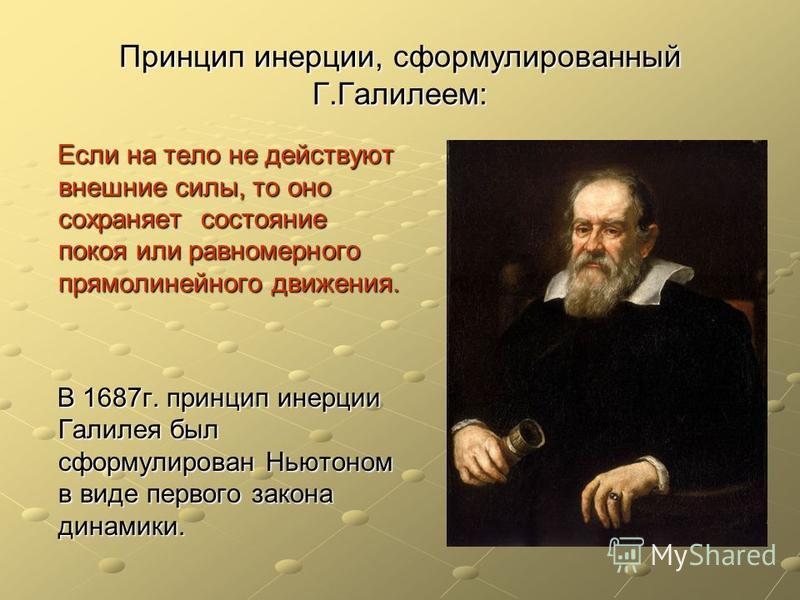 Принцип инерции, сформулированный Г.Галилеем:

Если на тело не действуют внешние силы, то оно сохраняет состояние покоя или равномерного прямолинейного движения.

В 1687г. принцип инерции Галилея был сформулирован Ньютоном в виде первого закона динамики.

MyShared